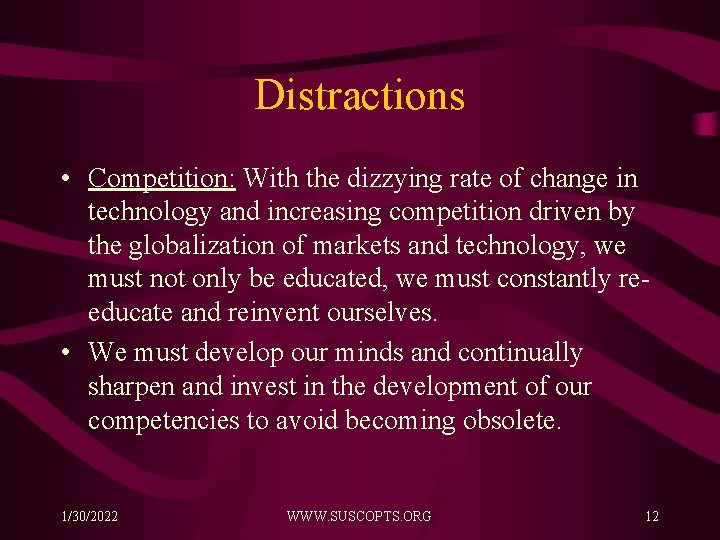 Distractions

• Competition: With the dizzying rate of change in technology and increasing competition driven by the globalization of markets and technology, we must not only be educated, we must constantly re-educate and reinvent ourselves.

• We must develop our minds and continually sharpen and invest in the development of our competencies to avoid becoming obsolete.

1/30/2022 WWW.SUSCOPTS.ORG 12